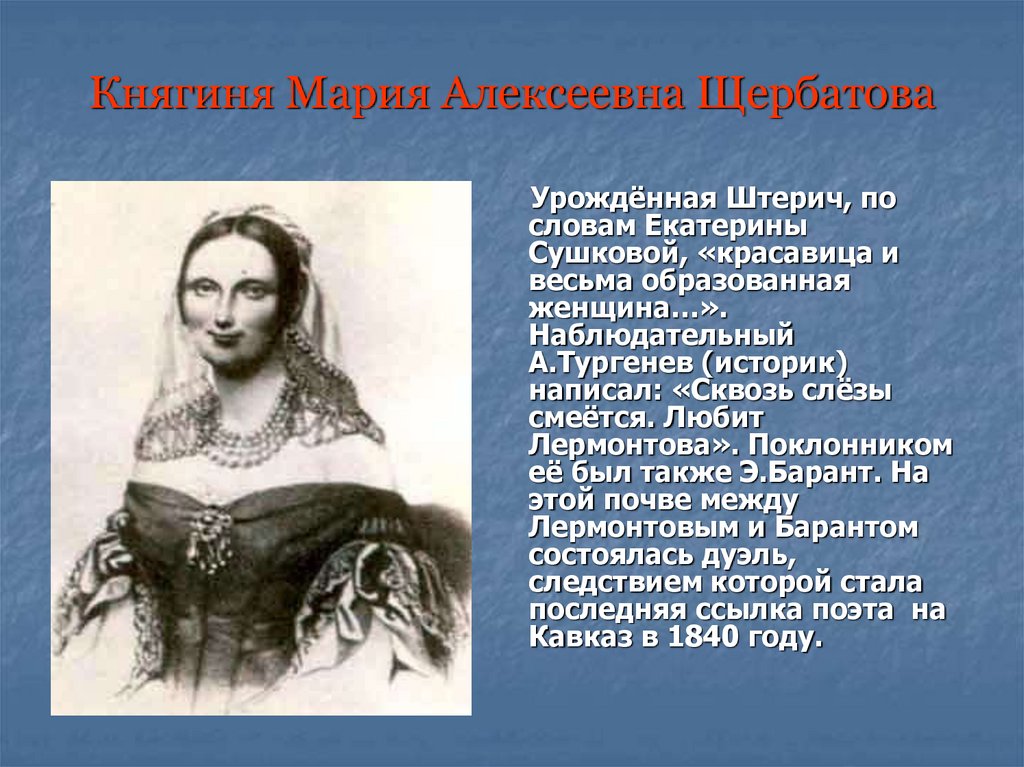 Княгиня Мария Алексеевна Щербатова

Урождённая Штерич, по словам Екатерины Сушковой, «красавица и весьма образованная женщина...». Наблюдательный А.Тургенев (историк) написал: «Сквозь слёзы смеётся. Любит Лермонтова». Поклонником её был также Э.Барант. На этой почве между Лермонтовым и Барантом состоялась дуэль, следствием которой стала последняя ссылка поэта на Кавказ в 1840 году.